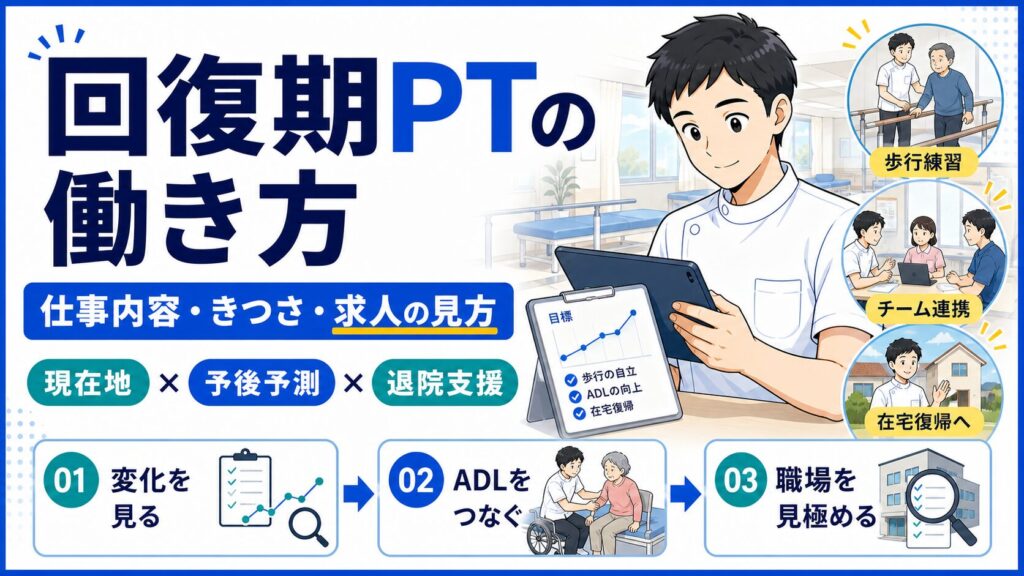 回復期PTの働き方

仕事内容・きつさ・求人の見方

現在地 × 予後予測 × 退院支援

目標

歩行の自立
ADLの向上
在宅復帰

歩行練習

チーム連携

在宅復帰へ

01 変化を見る

02 ADLをつなぐ

03 職場を見極める